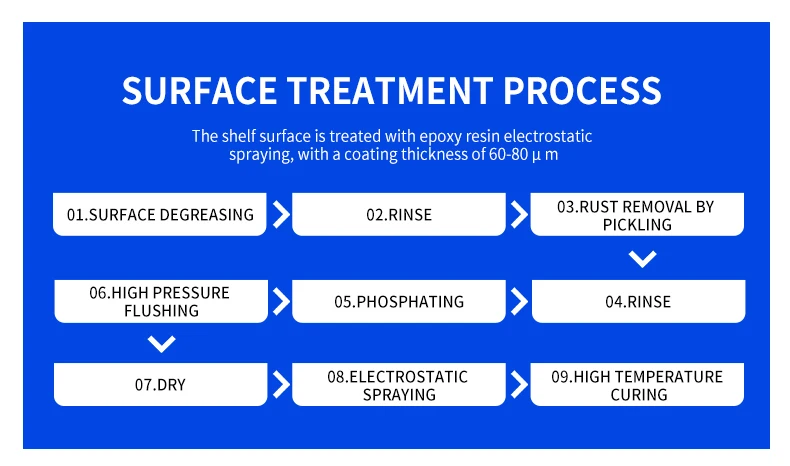 SURFACE TREATMENT PROCESS

The shelf surface is treated with epoxy resin electrostatic spraying, with a coating thickness of 60-80 μ m

01.SURFACE DEGREASING

02.RINSE

03.RUST REMOVAL BY PICKLING

06.HIGH PRESSURE FLUSHING

05.PHOSPHATING

04.RINSE

07.DRY

08.ELECTROSTATIC SPRAYING

09.HIGH TEMPERATURE CURING